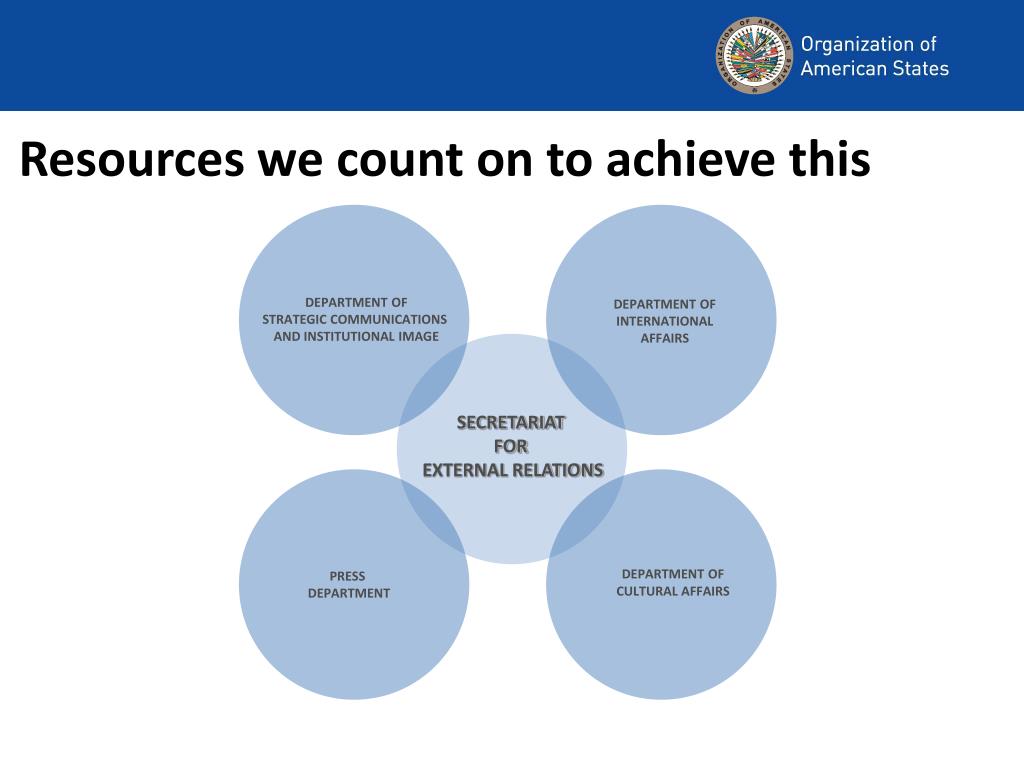 ORGANIZATION OF AMERICAN STATES

Organization of American States

Resources we count on to achieve this

DEPARTMENT OF STRATEGIC COMMUNICATIONS AND INSTITUTIONAL IMAGE

DEPARTMENT OF INTERNATIONAL AFFAIRS

SECRETARIAT FOR EXTERNAL RELATIONS

PRESS DEPARTMENT

DEPARTMENT OF CULTURAL AFFAIRS